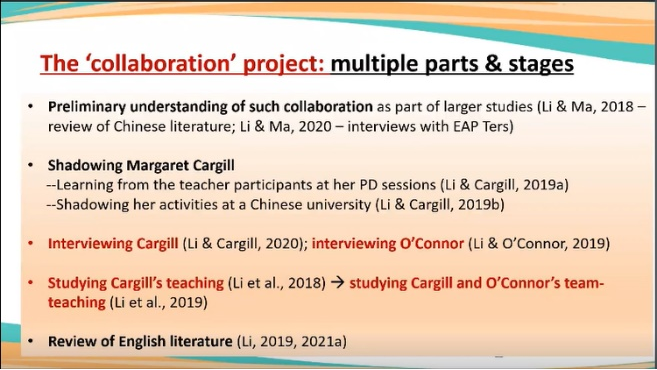 The 'collaboration' project: multiple parts & stages

• Preliminary understanding of such collaboration as part of larger studies (Li & Ma, 2018 – review of Chinese literature; Li & Ma, 2020 – interviews with EAP Ters)

• Shadowing Margaret Cargill
--Learning from the teacher participants at her PD sessions (Li & Cargill, 2019a)
--Shadowing her activities at a Chinese university (Li & Cargill, 2019b)

• Interviewing Cargill (Li & Cargill, 2020); interviewing O'Connor (Li & O'Connor, 2019)

• Studying Cargill's teaching (Li et al., 2018) → studying Cargill and O'Connor's team-teaching (Li et al., 2019)

• Review of English literature (Li, 2019, 2021a)